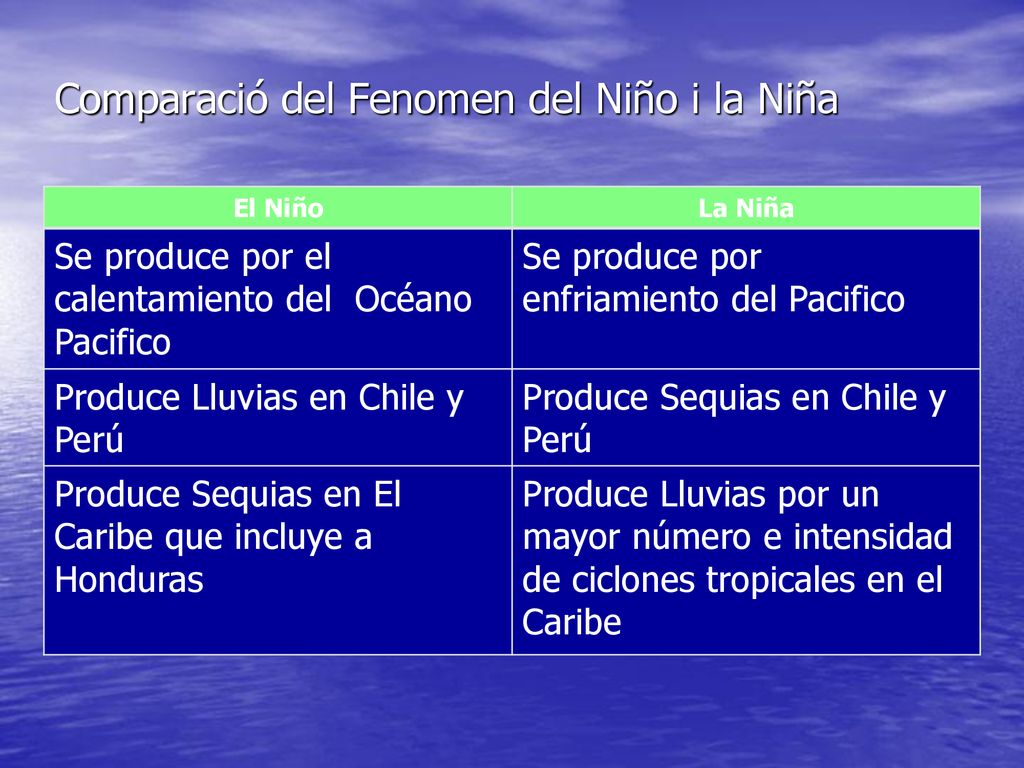 Comparació del Fenomen del Niño i la Niña

| El Niño | La Niña |
|---|---|
| Se produce por el calentamiento del  Océano Pacifico | Se produce por enfriamiento del Pacifico |
| Produce Lluvias en Chile y Perú | Produce Sequias en Chile y Perú |
| Produce Sequias en El Caribe que incluye a Honduras | Produce Lluvias por un mayor número e intensidad de ciclones tropicales en el Caribe |